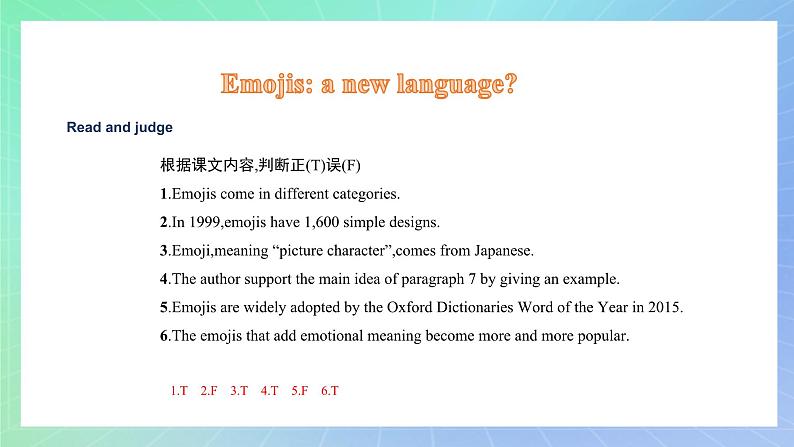 Emojis: a new language?

Read and judge

根据课文内容,判断正(T)误(F)

1.Emojis come in different categories.

2.In 1999,emojis have 1,600 simple designs.

3.Emoji,meaning “picture character”,comes from Japanese.

4.The author support the main idea of paragraph 7 by giving an example.

5.Emojis are widely adopted by the Oxford Dictionaries Word of the Year in 2015.

6.The emojis that add emotional meaning become more and more popular.

1.T 2.F 3.T 4.T 5.F 6.T